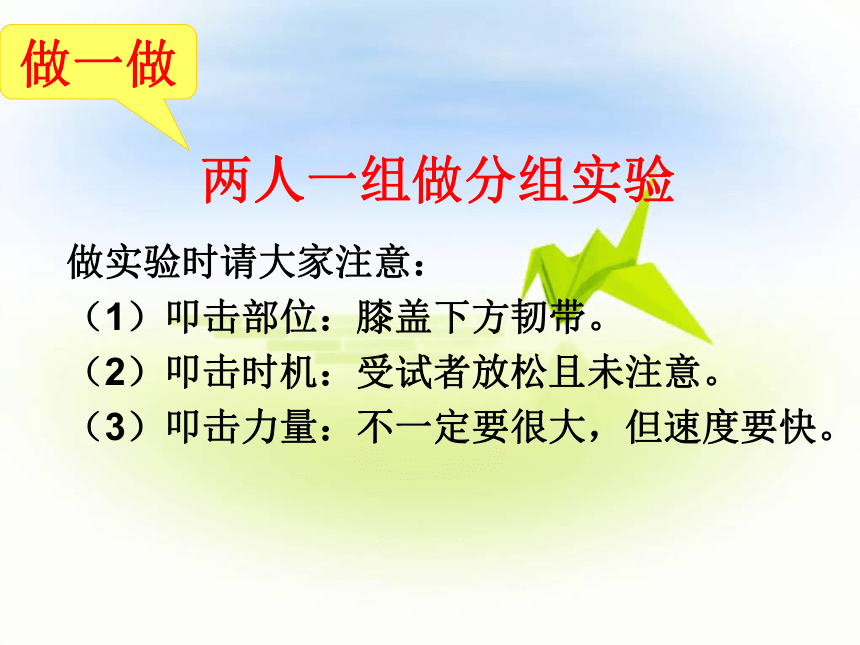 做一做

两人一组做分组实验

做实验时请大家注意：

（1）叩击部位：膝盖下方韧带。

（2）叩击时机：受试者放松且未注意。

（3）叩击力量：不一定要很大，但速度要快。